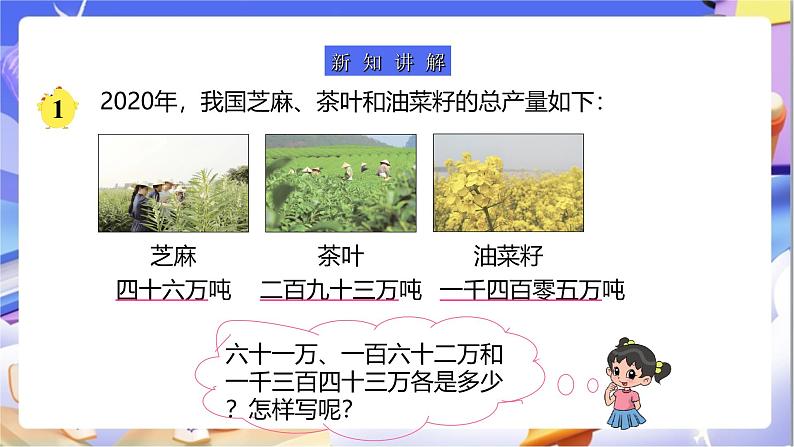 新 知 讲 解

1 2020年，我国芝麻、茶叶和油菜籽的总产量如下：

芝麻
四十六万吨

茶叶
二百九十三万吨

油菜籽
一千四百零五万吨

六十一万、一百六十二万和一千三百四十三万各是多少？怎样写呢？